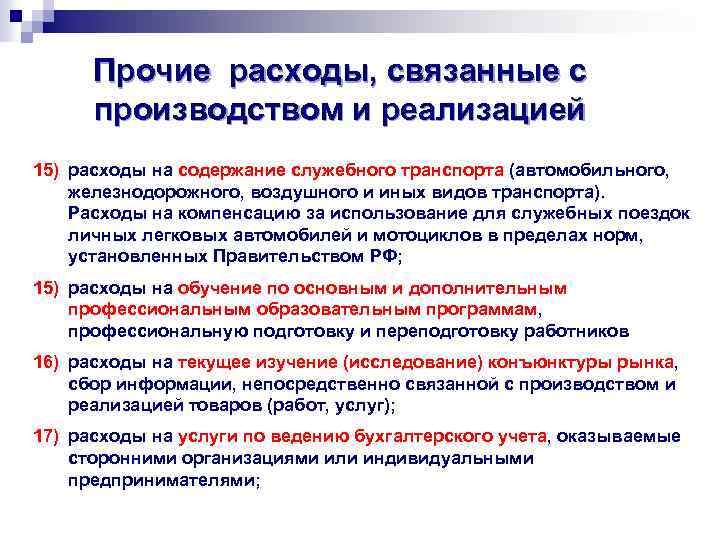 Прочие расходы, связанные с производством и реализацией

15) расходы на содержание служебного транспорта (автомобильного, железнодорожного, воздушного и иных видов транспорта). Расходы на компенсацию за использование для служебных поездок личных легковых автомобилей и мотоциклов в пределах норм, установленных Правительством РФ;

15) расходы на обучение по основным и дополнительным профессиональным образовательным программам, профессиональную подготовку и переподготовку работников

16) расходы на текущее изучение (исследование) конъюнктуры рынка, сбор информации, непосредственно связанной с производством и реализацией товаров (работ, услуг);

17) расходы на услуги по ведению бухгалтерского учета, оказываемые сторонними организациями или индивидуальными предпринимателями;